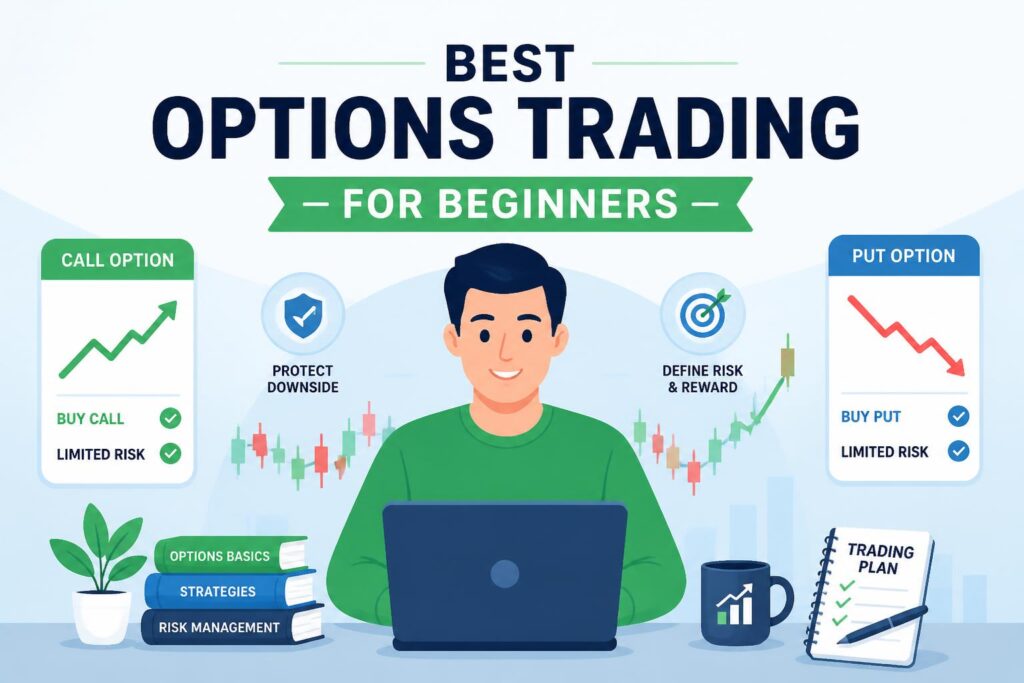 BEST
OPTIONS TRADING
— FOR BEGINNERS —

CALL OPTION
BUY CALL
LIMITED RISK

PROTECT DOWNSIDE

DEFINE RISK & REWARD

PUT OPTION
BUY PUT
LIMITED RISK

OPTIONS BASICS
STRATEGIES
RISK MANAGEMENT

TRADING PLAN